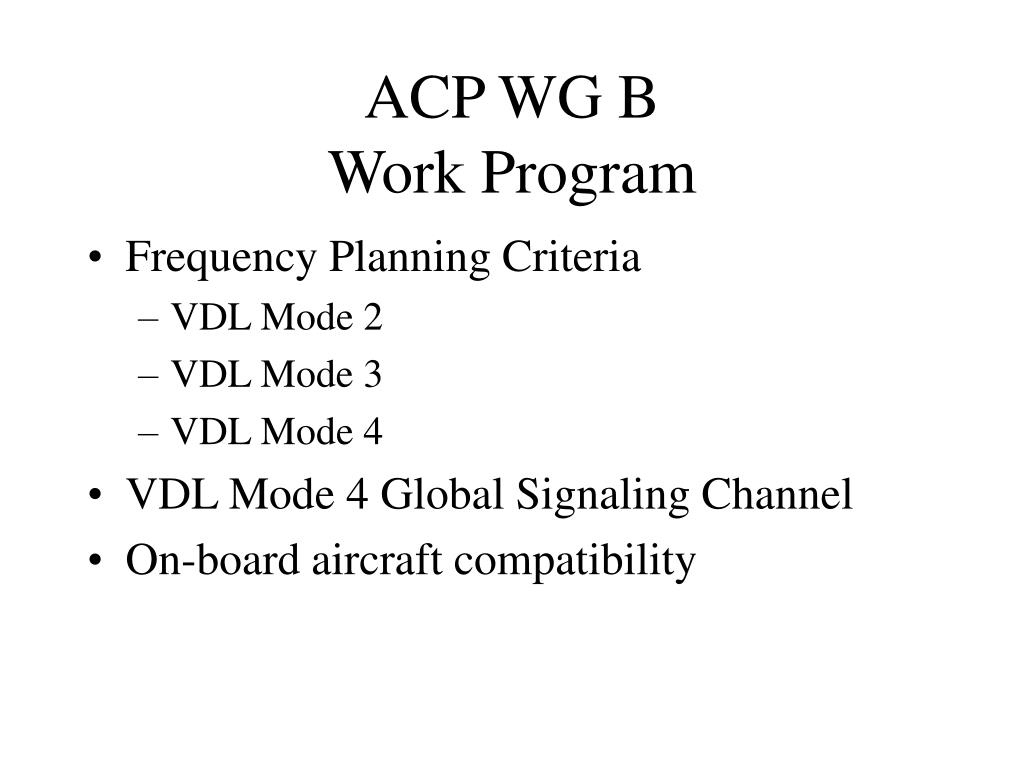 ACP WG B
Work Program

• Frequency Planning Criteria
– VDL Mode 2
– VDL Mode 3
– VDL Mode 4
• VDL Mode 4 Global Signaling Channel
• On-board aircraft compatibility